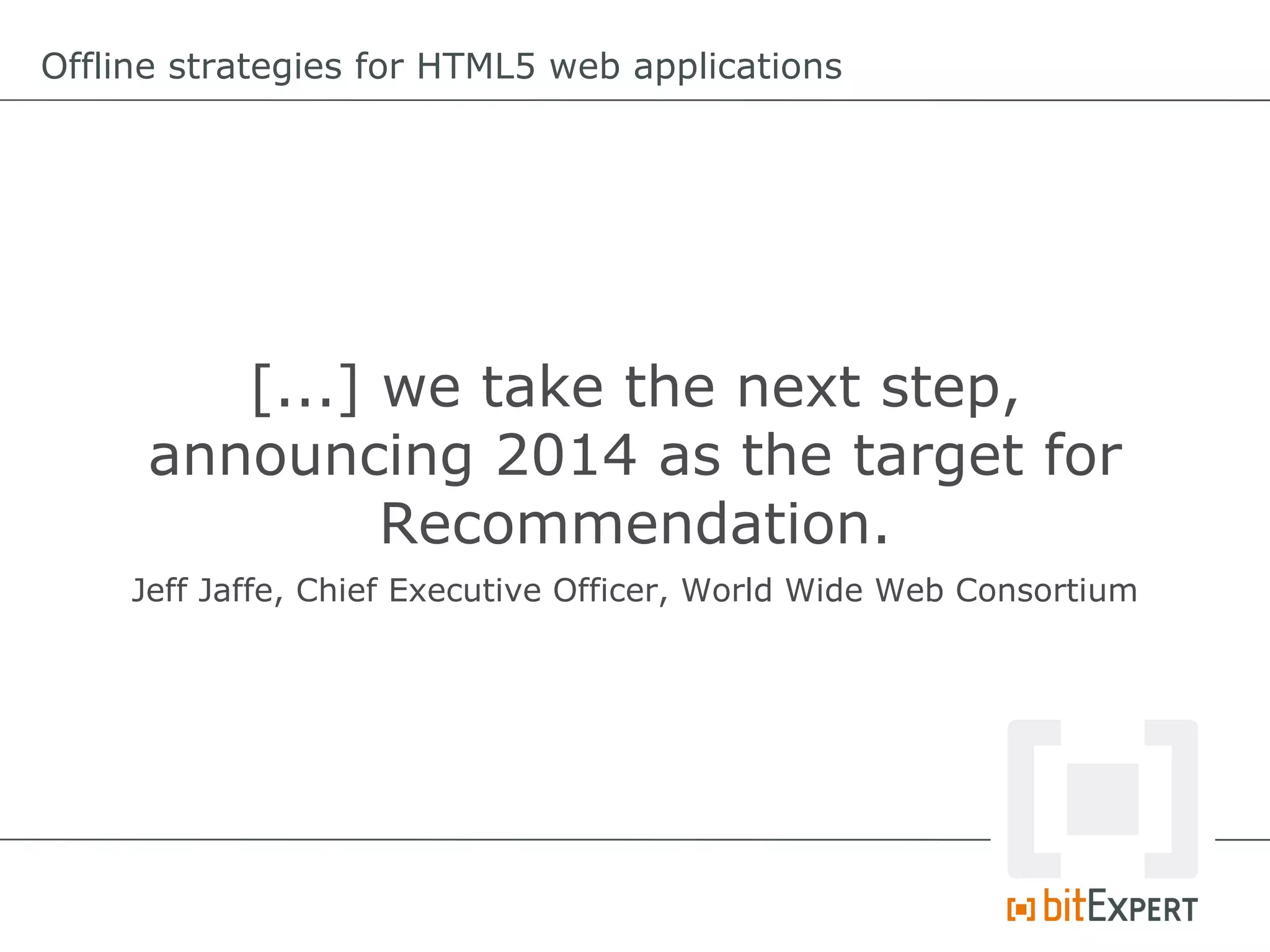 Offline strategies for HTML5 web applications

[...] we take the next step, announcing 2014 as the target for Recommendation.

Jeff Jaffe, Chief Executive Officer, World Wide Web Consortium

bitEXPERT